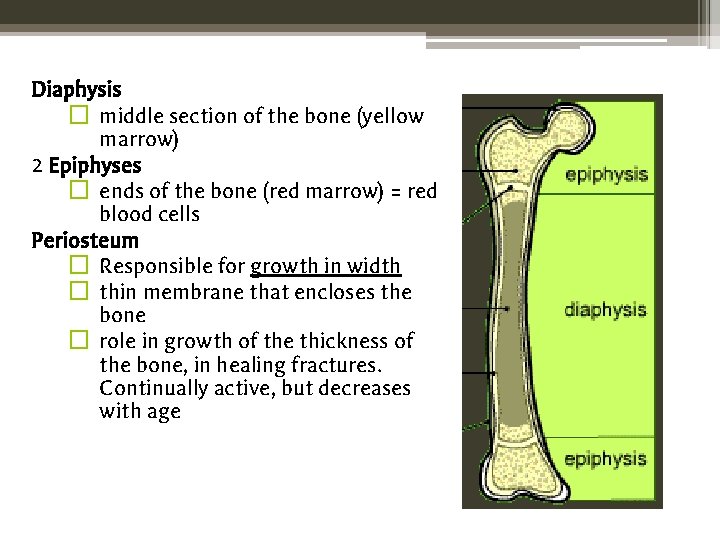 Diaphysis
middle section of the bone (yellow marrow)
2 Epiphyses
ends of the bone (red marrow) = red blood cells
Periosteum
Responsible for growth in width
thin membrane that encloses the bone
role in growth of the thickness of the bone, in healing fractures. Continually active, but decreases with age

epiphysis
diaphysis
epiphysis